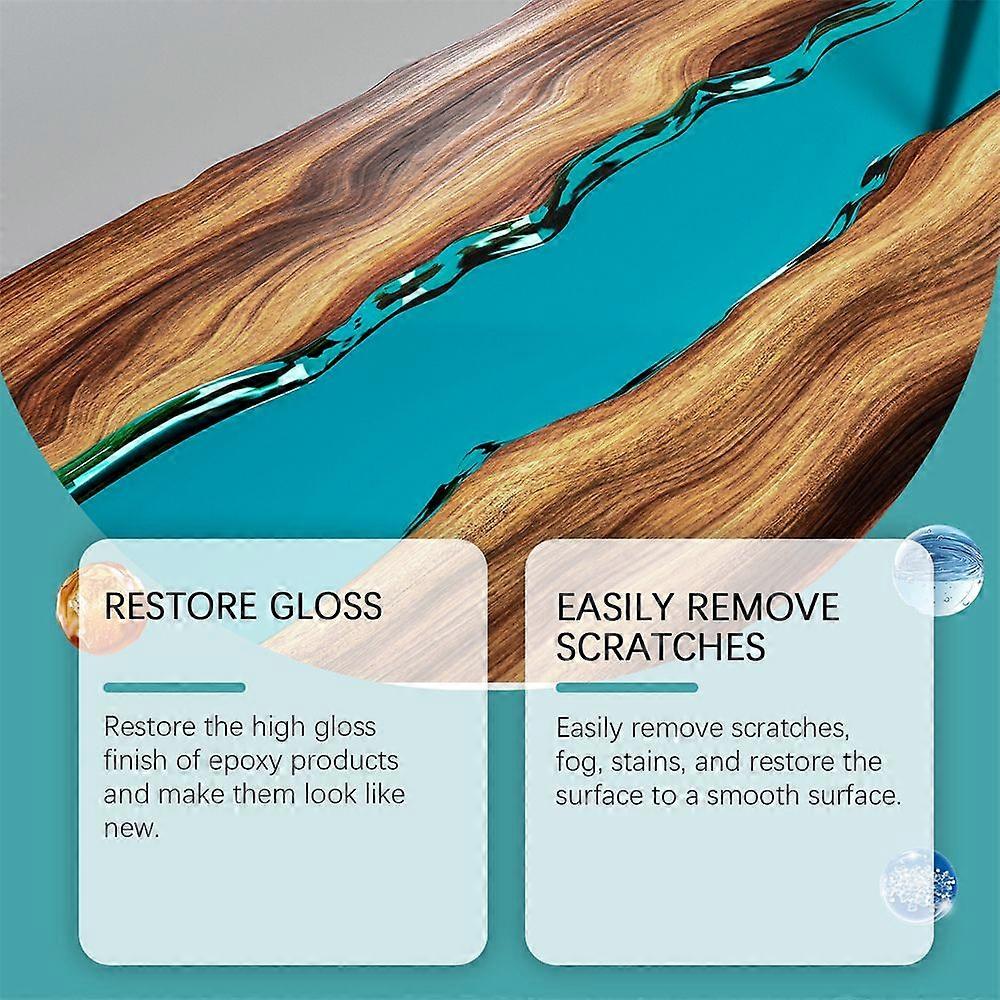 RESTORE GLOSS

Restore the high gloss finish of epoxy products and make them look like new.

EASILY REMOVE SCRATCHES

Easily remove scratches, fog, stains, and restore the surface to a smooth surface.